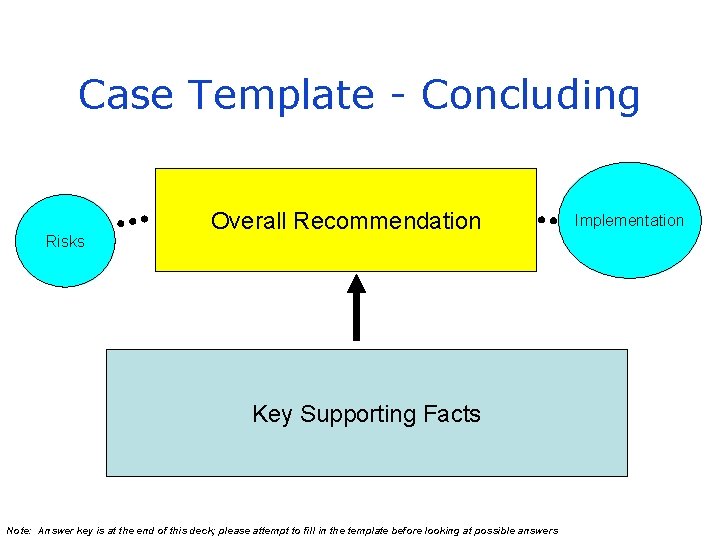 Case Template - Concluding

Risks

Overall Recommendation

Implementation

Key Supporting Facts

Note: Answer key is at the end of this deck; please attempt to fill in the template before looking at possible answers